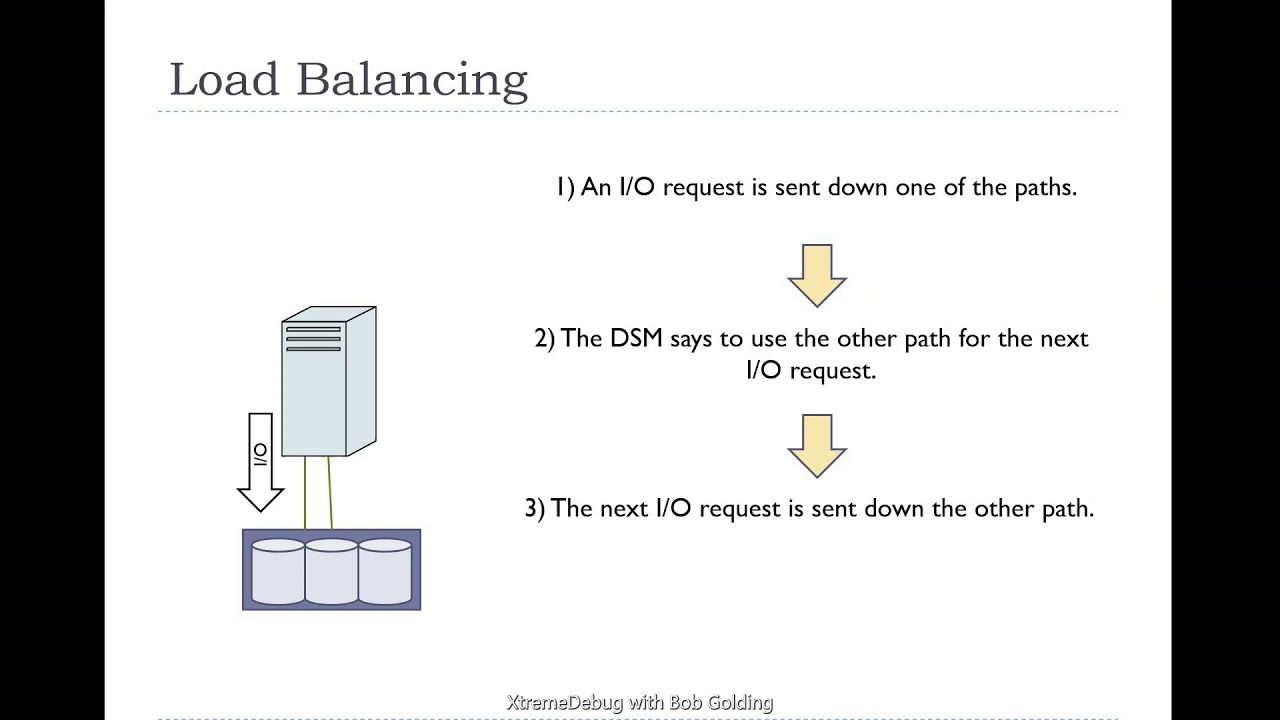 Load Balancing

I/O

1) An I/O request is sent down one of the paths.

2) The DSM says to use the other path for the next I/O request.

3) The next I/O request is sent down the other path.

XtremeDebug with Bob Golding